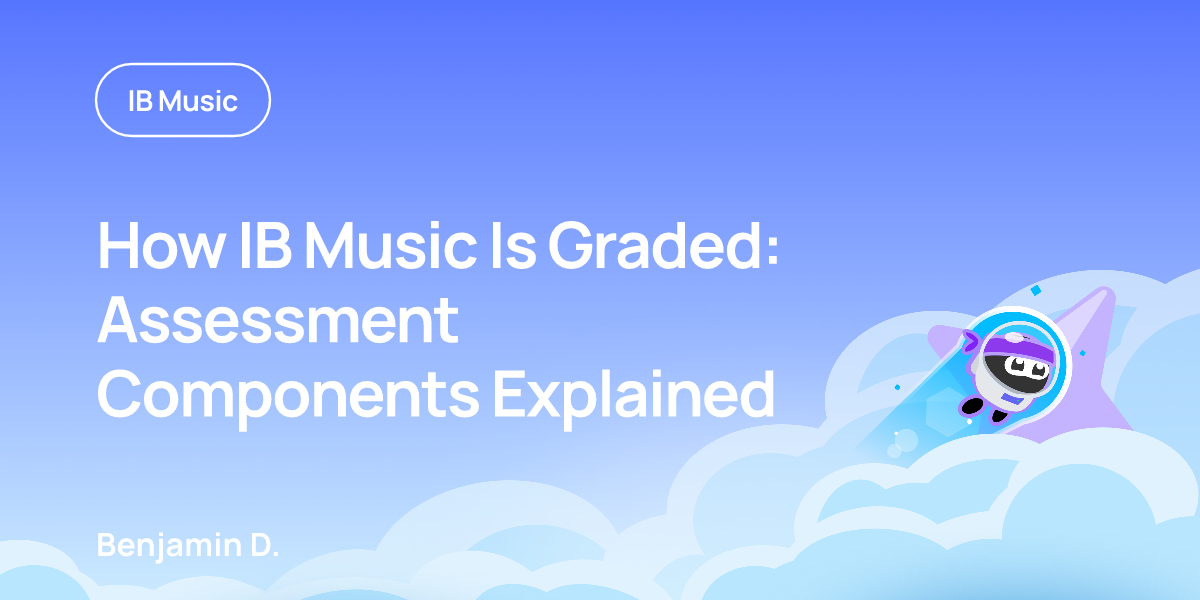 IB Music

How IB Music Is Graded: Assessment Components Explained

Benjamin D.